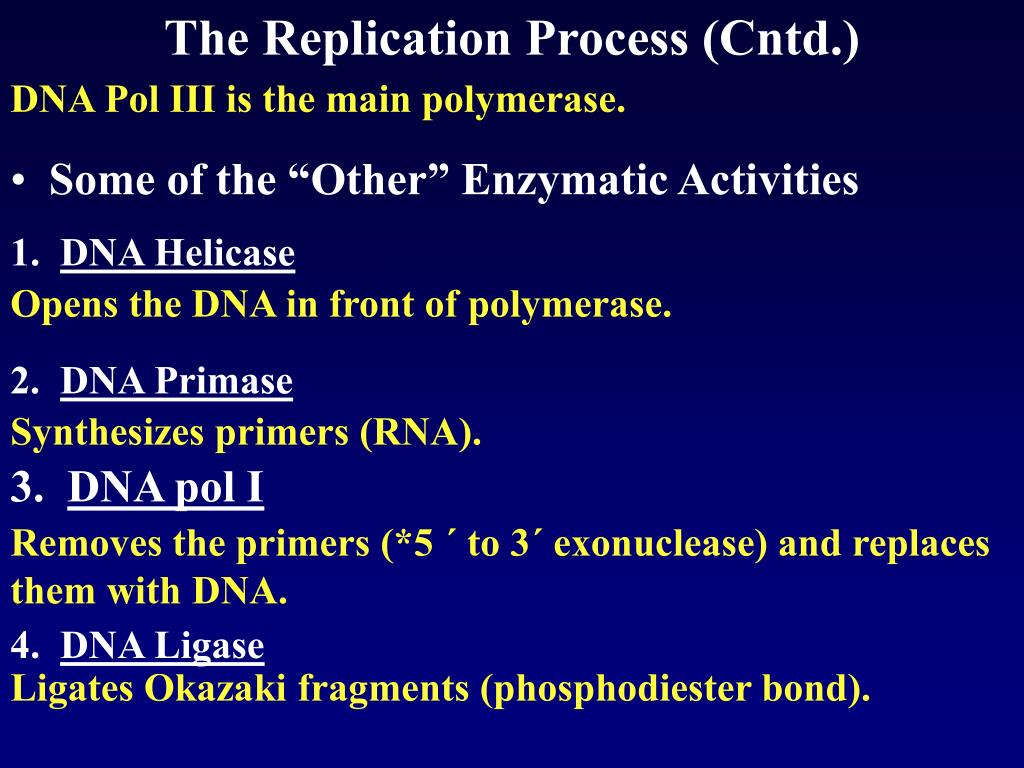 The Replication Process (Cntd.)

DNA Pol III is the main polymerase.

• Some of the “Other” Enzymatic Activities

1. DNA Helicase

Opens the DNA in front of polymerase.

2. DNA Primase

Synthesizes primers (RNA).

3. DNA pol I

Removes the primers (*5 ´ to 3´ exonuclease) and replaces them with DNA.

4. DNA Ligase

Ligates Okazaki fragments (phosphodiester bond).